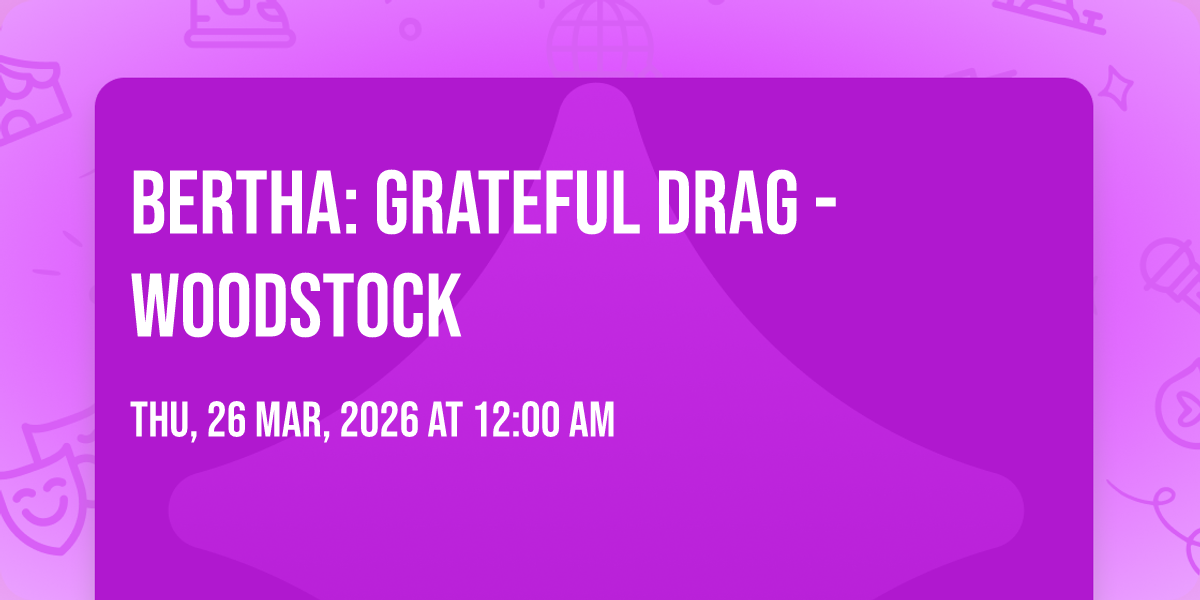 BERTHA: GRATEFUL DRAG - WOODSTOCK

THU, 26 MAR, 2026 AT 12:00 AM